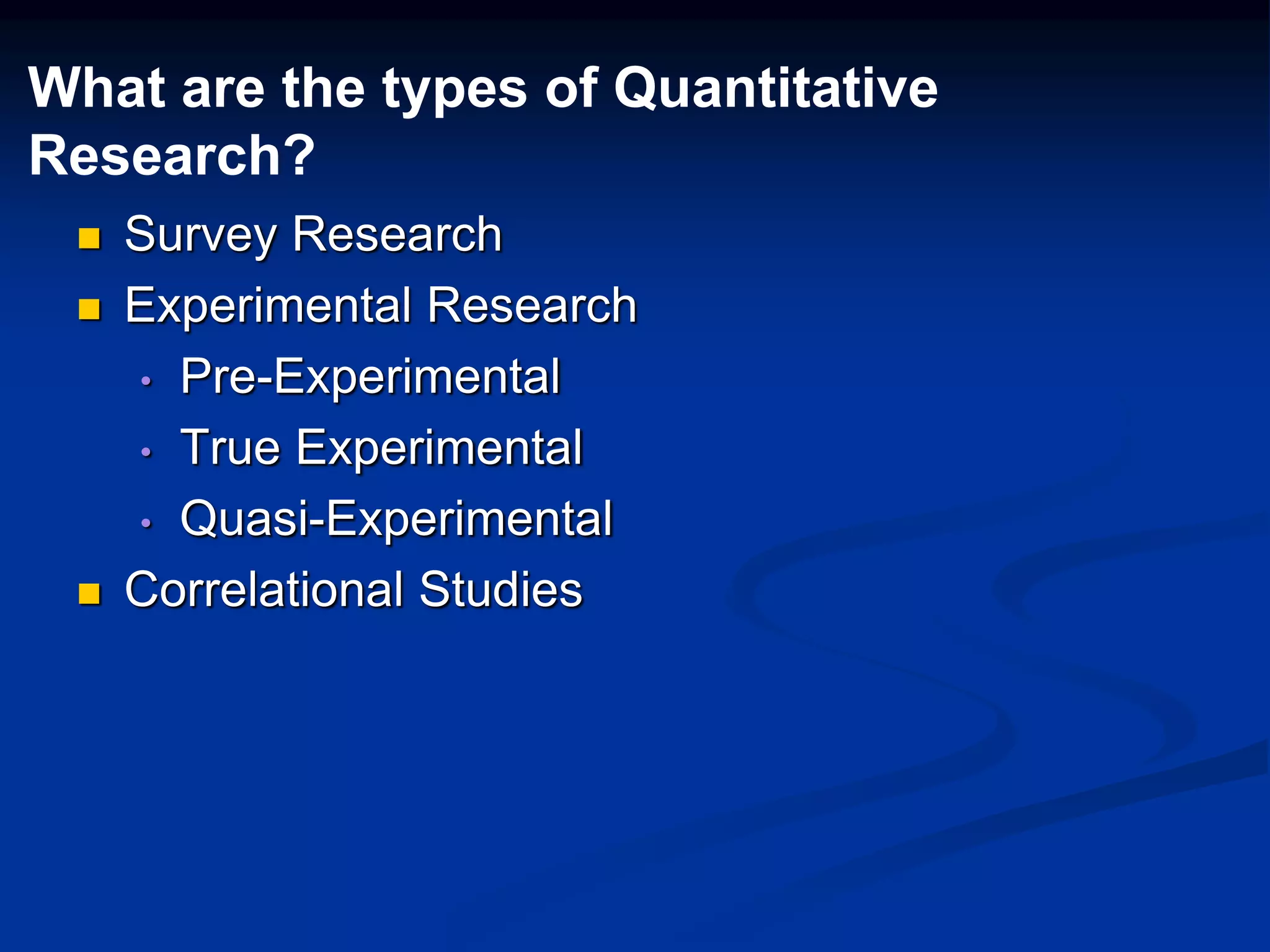 What are the types of Quantitative Research?

- Survey Research
- Experimental Research
  - Pre-Experimental
  - True Experimental
  - Quasi-Experimental
- Correlational Studies